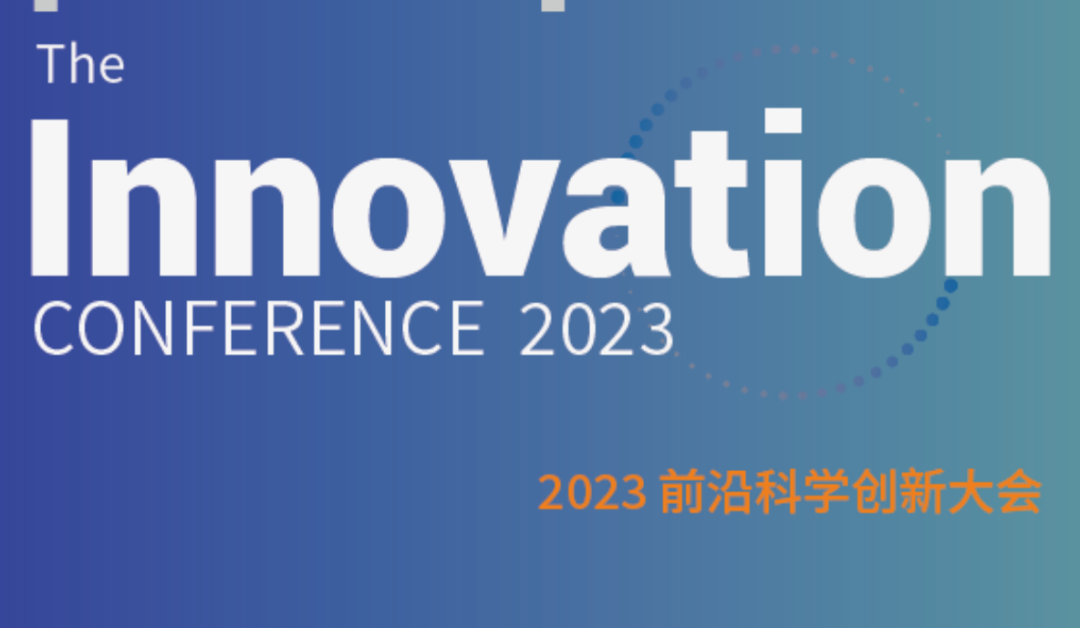 The
Innovation
CONFERENCE 2023

2023 前沿科学创新大会